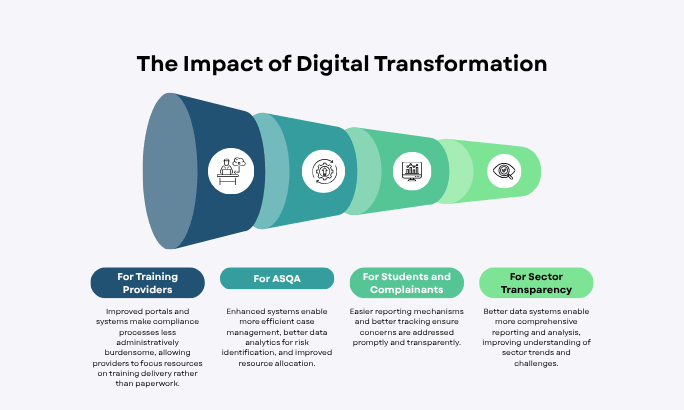 The Impact of Digital Transformation

For Training Providers

Improved portals and systems make compliance processes less administratively burdensome, allowing providers to focus resources on training delivery rather than paperwork.

For ASQA

Enhanced systems enable more efficient case management, better data analytics for risk identification, and improved resource allocation.

For Students and Complainants

Easier reporting mechanisms and better tracking ensure concerns are addressed promptly and transparently.

For Sector Transparency

Better data systems enable more comprehensive reporting and analysis, improving understanding of sector trends and challenges.